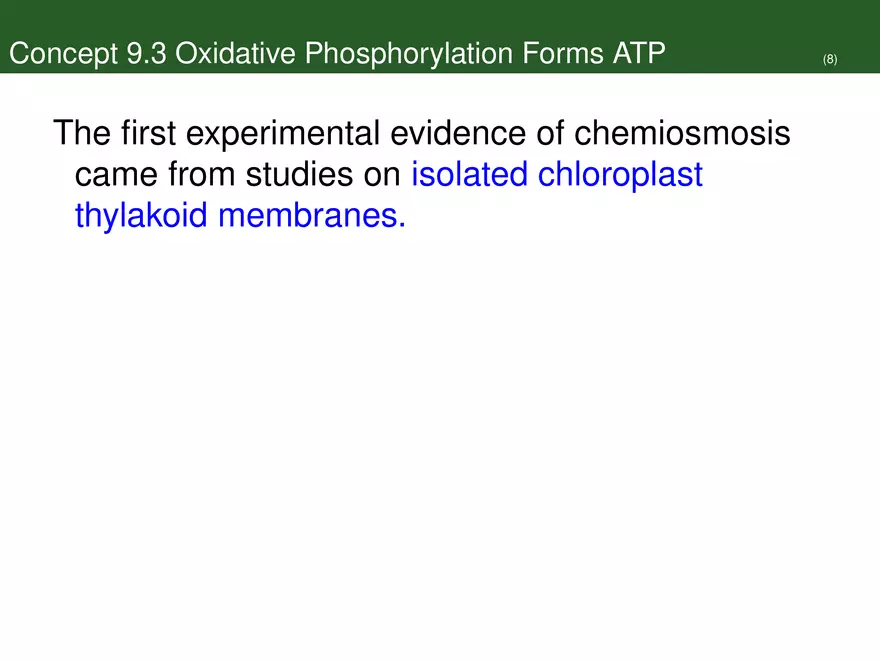 Concept 9.3 Oxidative Phosphorylation Forms ATP (8)

The first experimental evidence of chemiosmosis came from studies on isolated chloroplast thylakoid membranes.